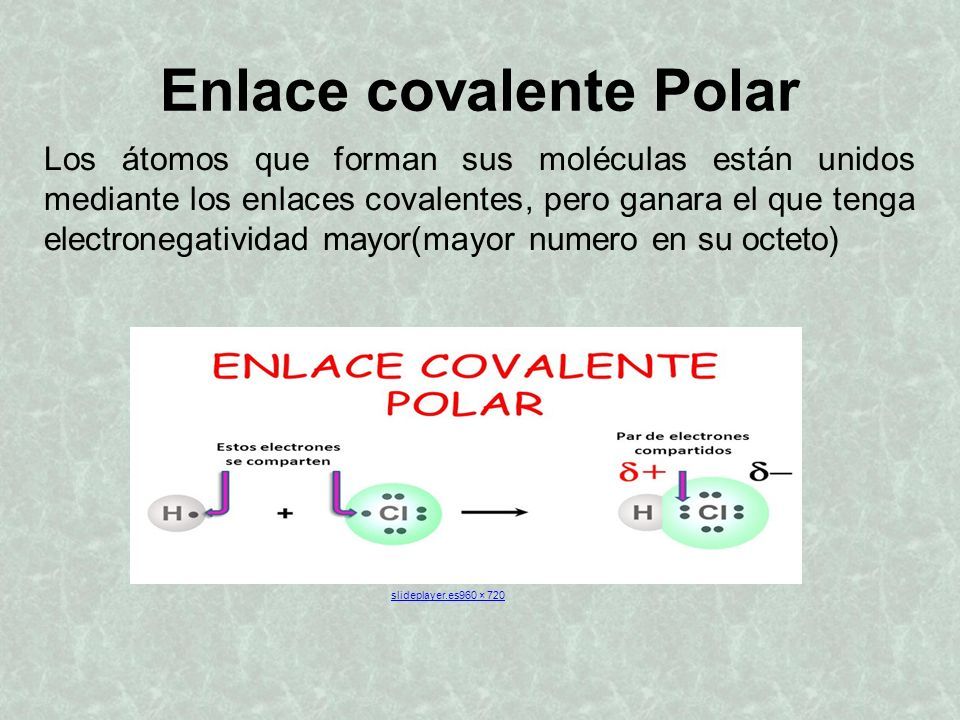 Enlace covalente Polar

Los átomos que forman sus moléculas están unidos mediante los enlaces covalentes, pero ganara el que tenga electronegatividad mayor(mayor numero en su octeto)

ENLACE COVALENTE POLAR

Estos electrones se comparten

H + Cl

Par de electrones compartidos

$\delta+$ $\delta-$

H Cl

slideplayer.es960 × 720